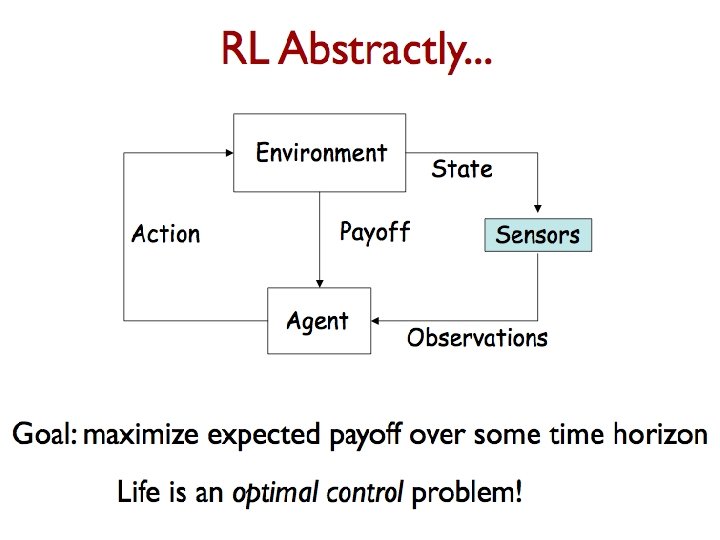 RL Abstractly...

Environment

State

Action

Payoff

Sensors

Agent

Observations

Goal: maximize expected payoff over some time horizon

Life is an optimal control problem!